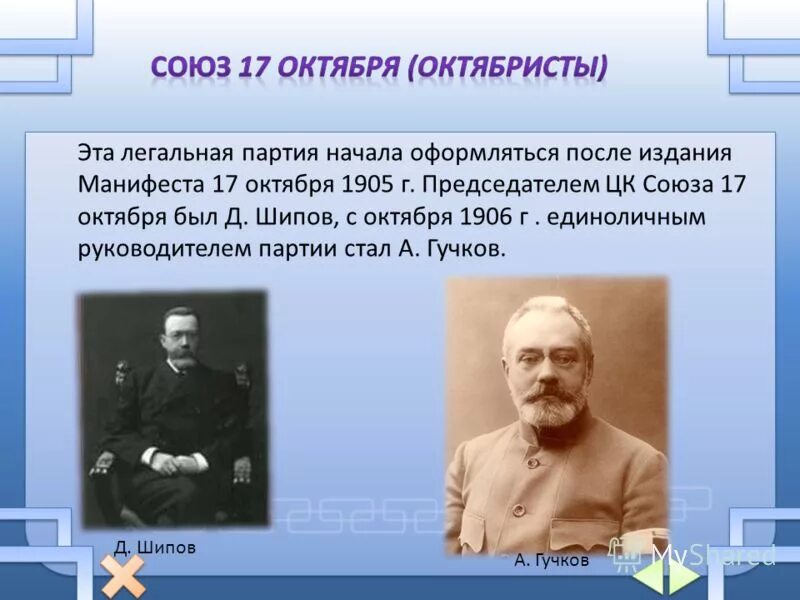 СОЮЗ 17 ОКТЯБРЯ (ОКТЯБРИСТЫ)

Эта легальная партия начала оформляться после издания Манифеста 17 октября 1905 г. Председателем ЦК Союза 17 октября был Д. Шипов, с октября 1906 г . единоличным руководителем партии стал А. Гучков.

Д. Шипов

А. Гучков

MyShared